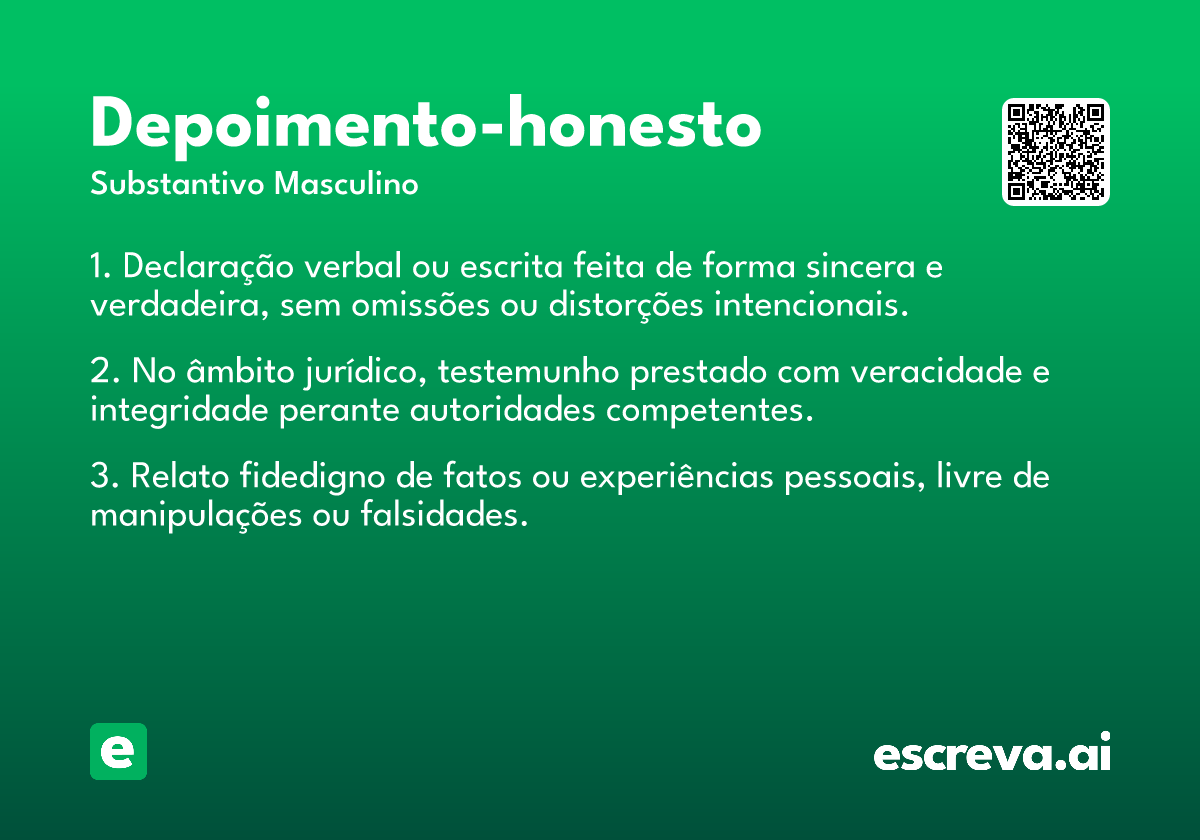 Depoimento-honesto
Substantivo Masculino

1. Declaração verbal ou escrita feita de forma sincera e verdadeira, sem omissões ou distorções intencionais.

2. No âmbito jurídico, testemunho prestado com veracidade e integridade perante autoridades competentes.

3. Relato fidedigno de fatos ou experiências pessoais, livre de manipulações ou falsidades.

e

escreva.ai